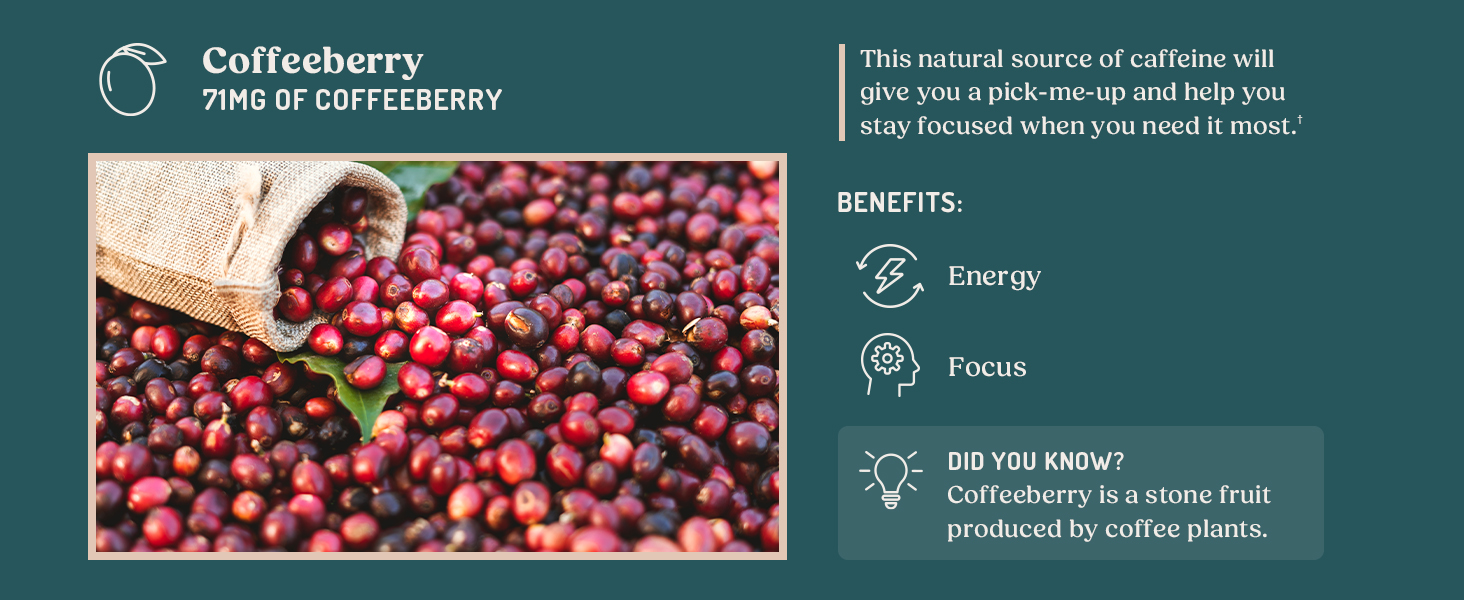 Coffeeberry
71MG OF COFFEEBERRY

This natural source of caffeine will give you a pick-me-up and help you stay focused when you need it most.†

BENEFITS:

Energy

Focus

DID YOU KNOW?
Coffeeberry is a stone fruit produced by coffee plants.